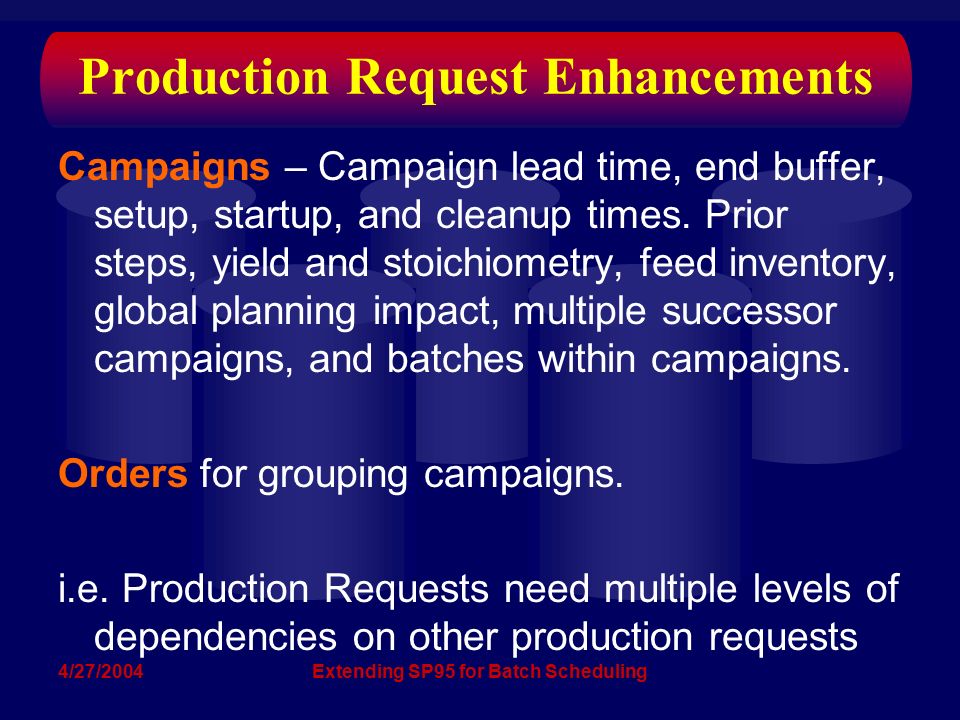 Production Request Enhancements

Campaigns – Campaign lead time, end buffer, setup, startup, and cleanup times. Prior steps, yield and stoichiometry, feed inventory, global planning impact, multiple successor campaigns, and batches within campaigns.

Orders for grouping campaigns.

i.e. Production Requests need multiple levels of dependencies on other production requests

4/27/2004

Extending SP95 for Batch Scheduling